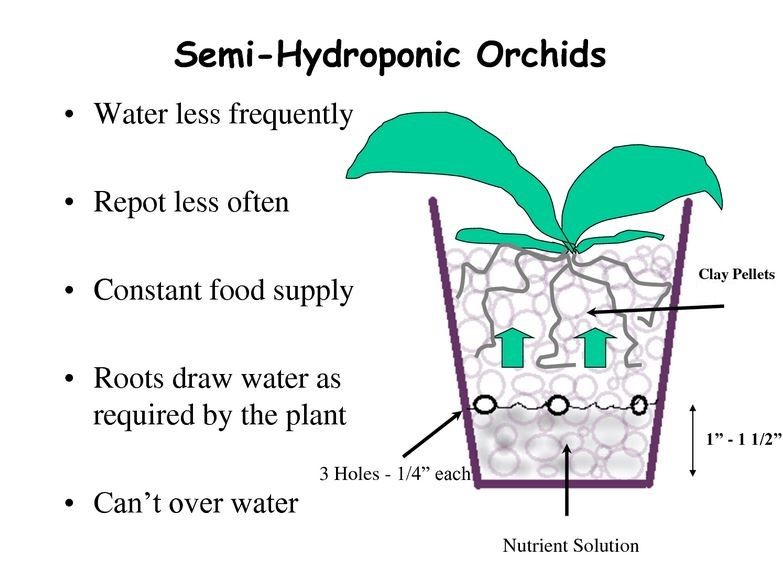 Semi-Hydroponic Orchids

• Water less frequently

• Repot less often

• Constant food supply

• Roots draw water as required by the plant

• Can't over water

Clay Pellets

1" - 1 1/2"

3 Holes - 1/4" each

Nutrient Solution